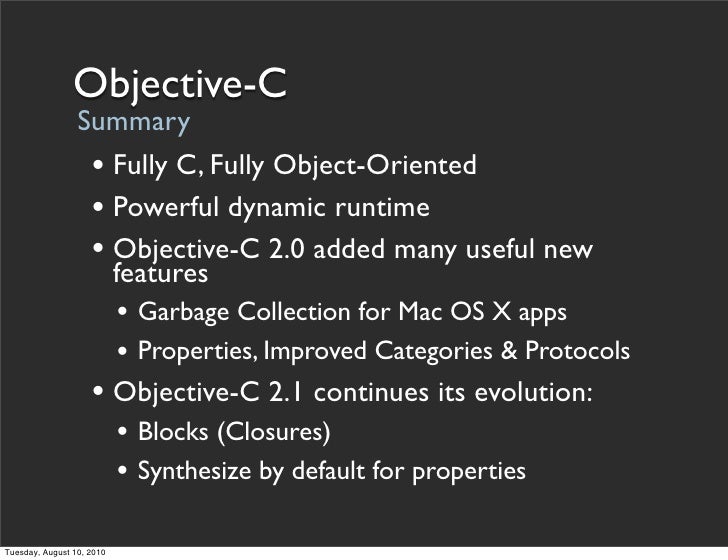 Objective-C
Summary

• Fully C, Fully Object-Oriented
• Powerful dynamic runtime
• Objective-C 2.0 added many useful new features
  • Garbage Collection for Mac OS X apps
  • Properties, Improved Categories & Protocols
• Objective-C 2.1 continues its evolution:
  • Blocks (Closures)
  • Synthesize by default for properties

Tuesday, August 10, 2010